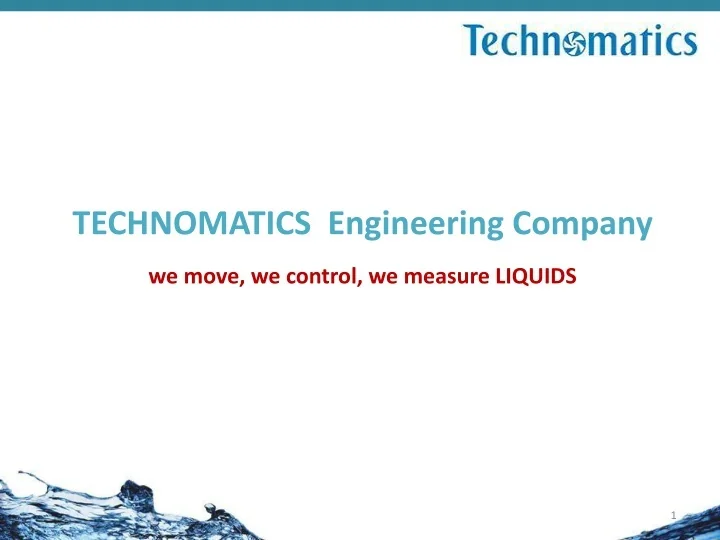 Technomatics

TECHNOMATICS Engineering Company

we move, we control, we measure LIQUIDS

1